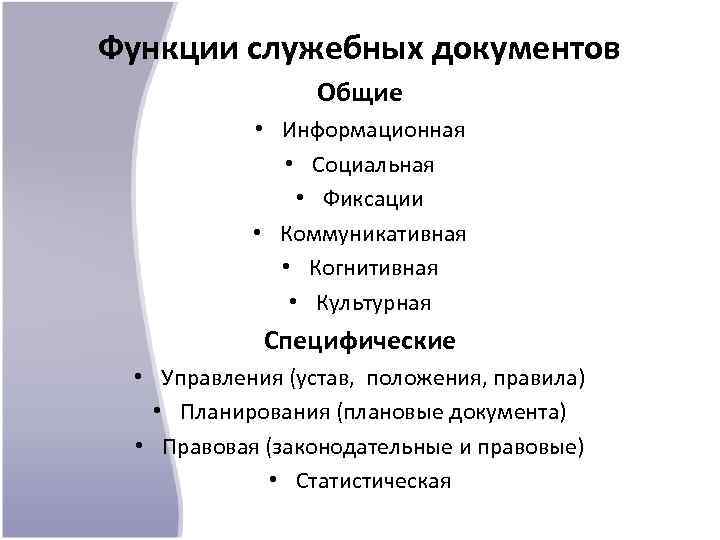 Функции служебных документов

Общие

• Информационная
• Социальная
• Фиксации
• Коммуникативная
• Когнитивная
• Культурная

Специфические

• Управления (устав, положения, правила)
• Планирования (плановые документа)
• Правовая (законодательные и правовые)
• Статистическая